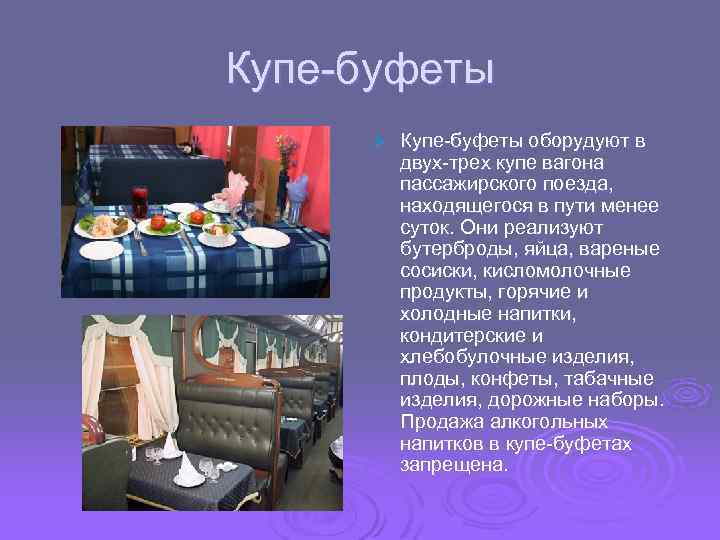 Купе-буфеты

Купе-буфеты оборудуют в двух-трех купе вагона пассажирского поезда, находящегося в пути менее суток. Они реализуют бутерброды, яйца, вареные сосиски, кисломолочные продукты, горячие и холодные напитки, кондитерские и хлебобулочные изделия, плоды, конфеты, табачные изделия, дорожные наборы. Продажа алкогольных напитков в купе-буфетах запрещена.